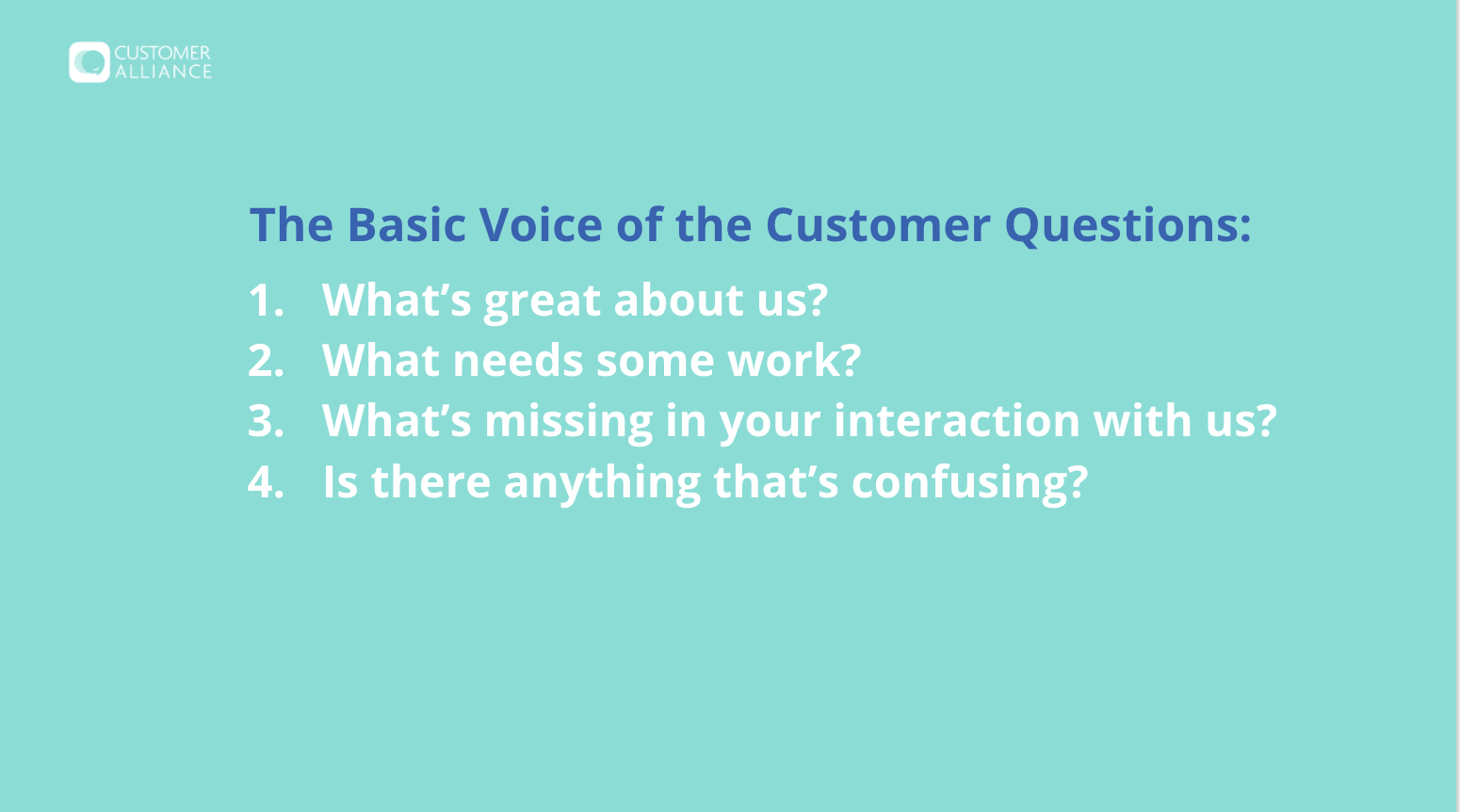 CUSTOMER ALLIANCE

The Basic Voice of the Customer Questions:

1. What’s great about us?
2. What needs some work?
3. What’s missing in your interaction with us?
4. Is there anything that’s confusing?